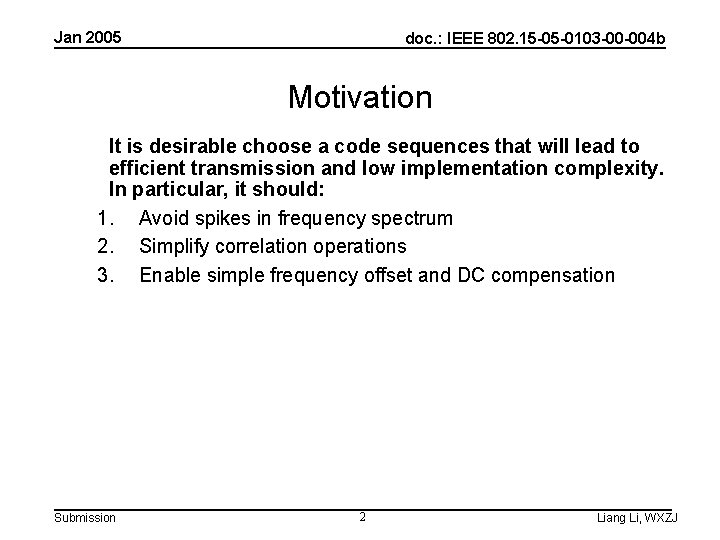 Jan 2005

doc.: IEEE 802.15-05-0103-00-004b

Motivation

It is desirable choose a code sequences that will lead to efficient transmission and low implementation complexity. In particular, it should:

1. Avoid spikes in frequency spectrum
2. Simplify correlation operations
3. Enable simple frequency offset and DC compensation

Submission

2

Liang Li, WXZJ